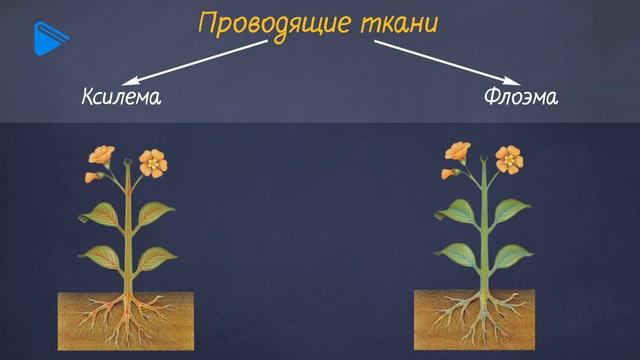 Проводящие ткани

Ксилема

Флоэма